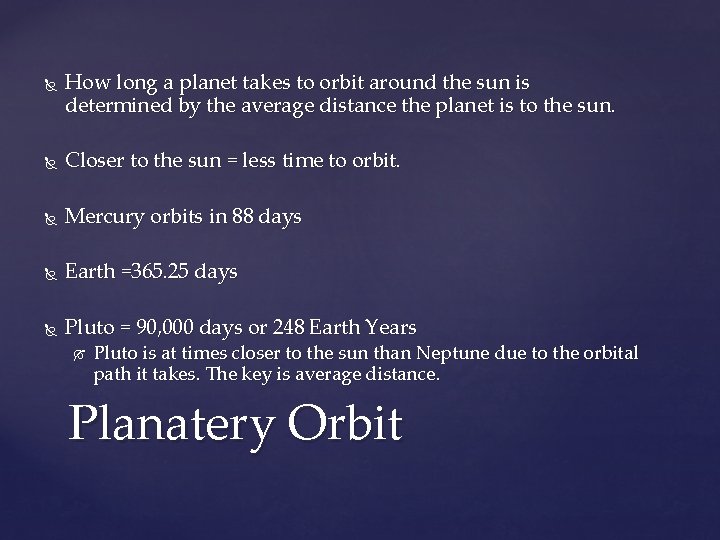 How long a planet takes to orbit around the sun is determined by the average distance the planet is to the sun.

Closer to the sun = less time to orbit.

Mercury orbits in 88 days

Earth =365.25 days

Pluto = 90,000 days or 248 Earth Years

Pluto is at times closer to the sun than Neptune due to the orbital path it takes. The key is average distance.

Planatery Orbit